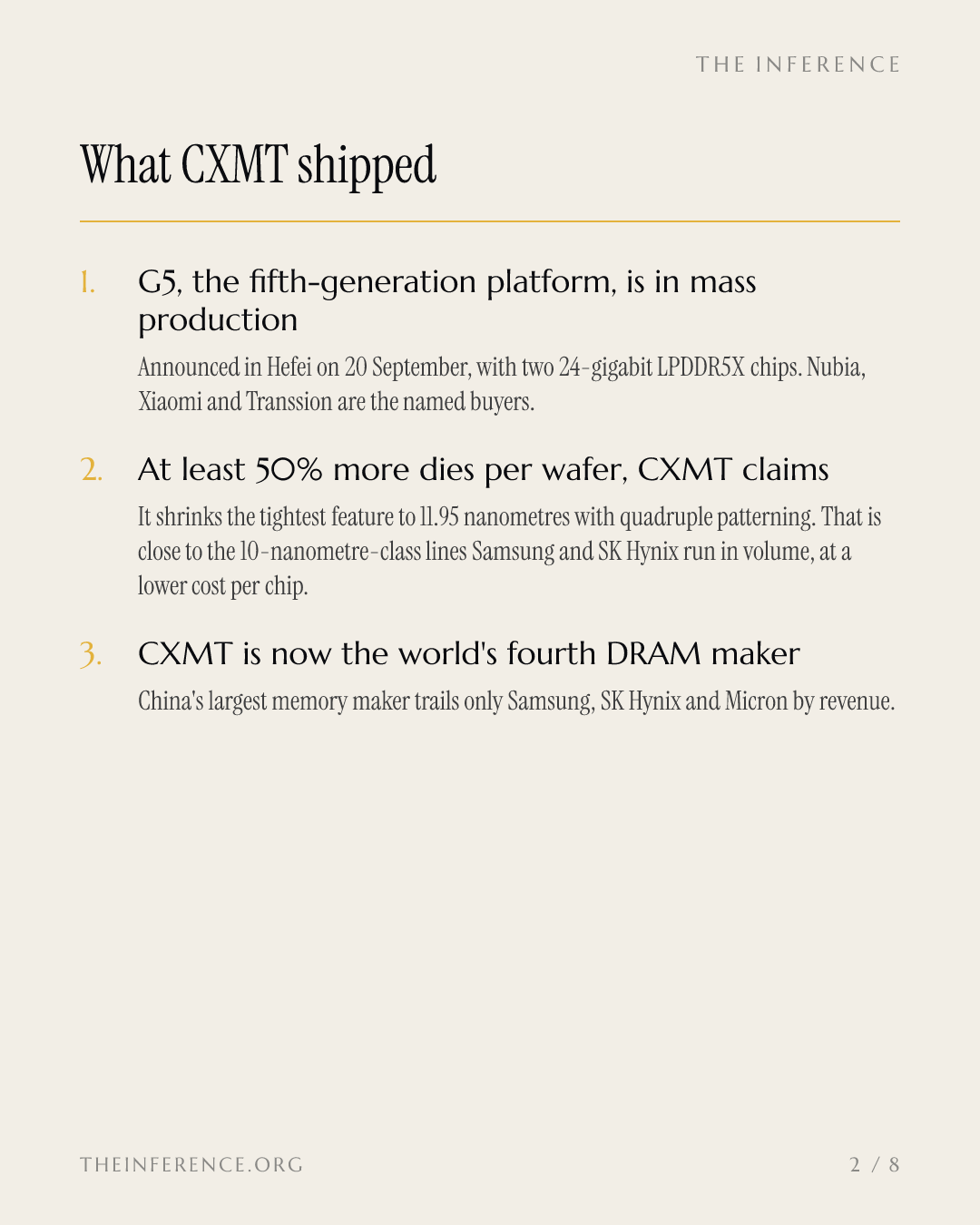 THE INFERENCE

What CXMT shipped

1. G5, the fifth-generation platform, is in mass production

Announced in Hefei on 20 September, with two 24-gigabit LPDDR5X chips. Nubia, Xiaomi and Transsion are the named buyers.

2. At least 50% more dies per wafer, CXMT claims

It shrinks the tightest feature to 11.95 nanometres with quadruple patterning. That is close to the 10-nanometre-class lines Samsung and SK Hynix run in volume, at a lower cost per chip.

3. CXMT is now the world's fourth DRAM maker

China's largest memory maker trails only Samsung, SK Hynix and Micron by revenue.

THEINFERENCE.ORG

2 / 8